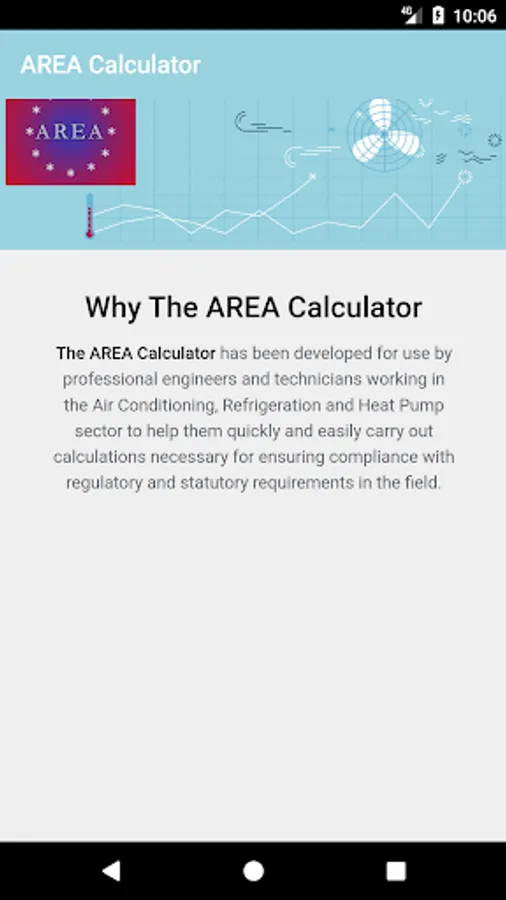 4G 10:06

AREA Calculator

AREA

Why The AREA Calculator

The AREA Calculator has been developed for use by professional engineers and technicians working in the Air Conditioning, Refrigeration and Heat Pump sector to help them quickly and easily carry out calculations necessary for ensuring compliance with regulatory and statutory requirements in the field.